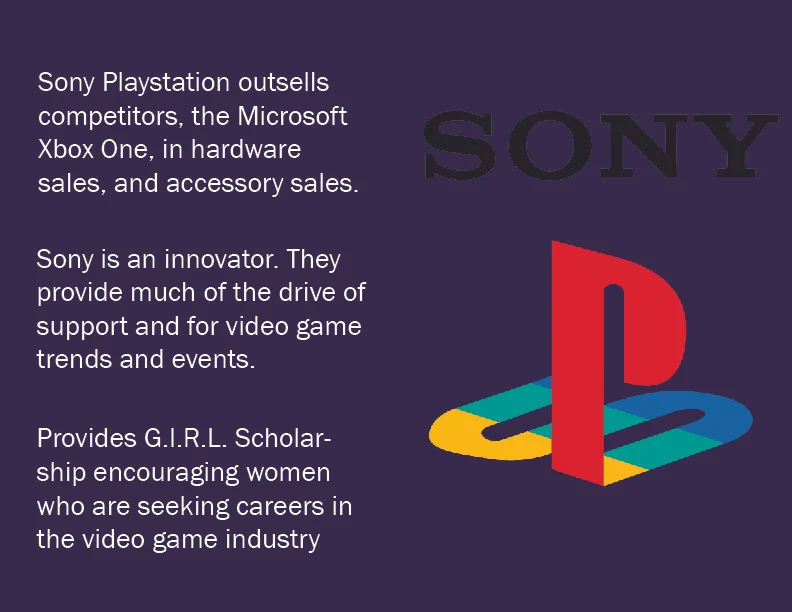 Sony Playstation outsells competitors, the Microsoft Xbox One, in hardware sales, and accessory sales.

Sony is an innovator. They provide much of the drive of support and for video game trends and events.

Provides G.I.R.L. Scholarship encouraging women who are seeking careers in the video game industry

SONY